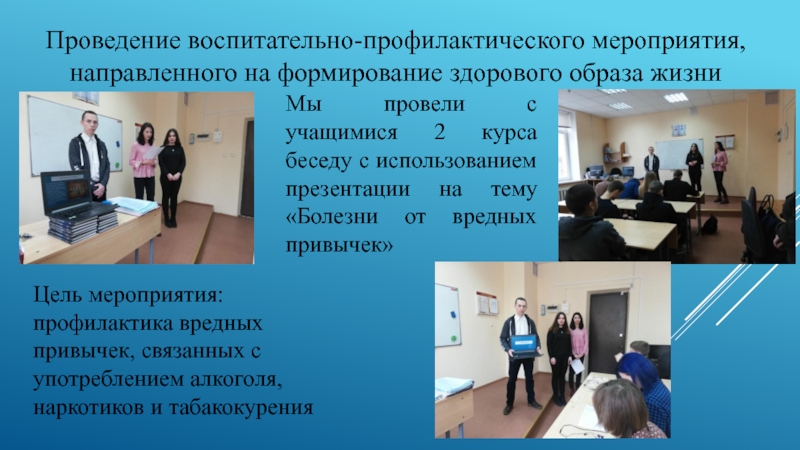 Проведение воспитательно-профилактического мероприятия, направленного на формирование здорового образа жизни

Мы провели с учащимися 2 курса беседу с использованием презентации на тему «Болезни от вредных привычек»

Цель мероприятия: профилактика вредных привычек, связанных с употреблением алкоголя, наркотиков и табакокурения